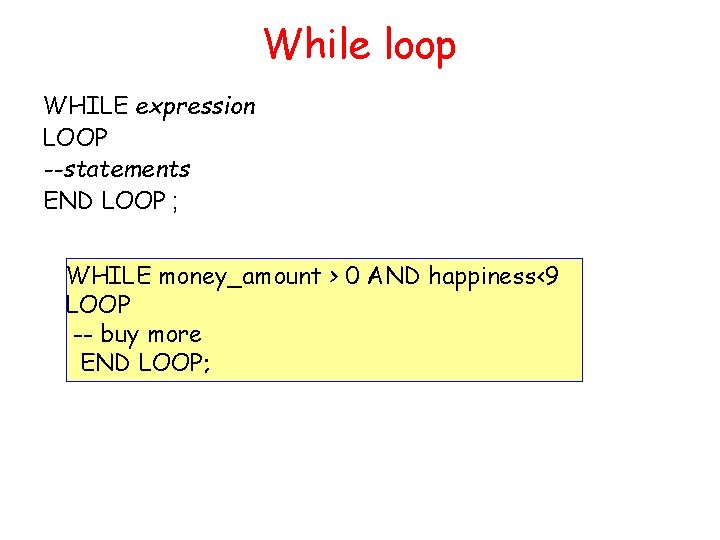 While loop

WHILE expression
LOOP
--statements
END LOOP ;

WHILE money_amount > 0 AND happiness<9
LOOP
-- buy more
END LOOP;